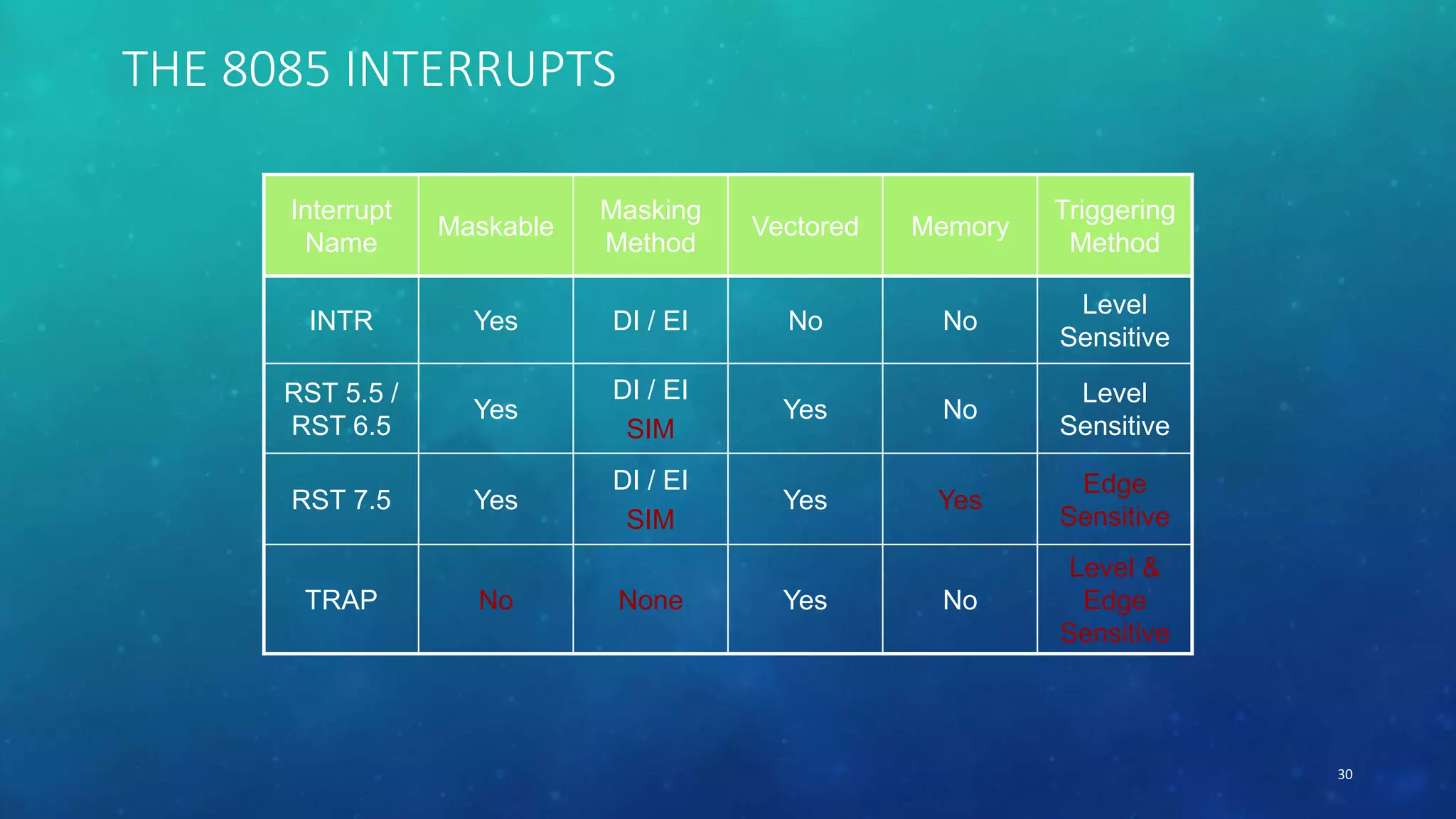 THE 8085 INTERRUPTS

| Interrupt Name | Maskable | Masking Method | Vectored | Memory | Triggering Method |
|---|---|---|---|---|---|
| INTR | Yes | DI / EI | No | No | Level Sensitive |
| RST 5.5 / RST 6.5 | Yes | DI / EI SIM | Yes | No | Level Sensitive |
| RST 7.5 | Yes | DI / EI SIM | Yes | Yes | Edge Sensitive |
| TRAP | No | None | Yes | No | Level & Edge Sensitive |

30